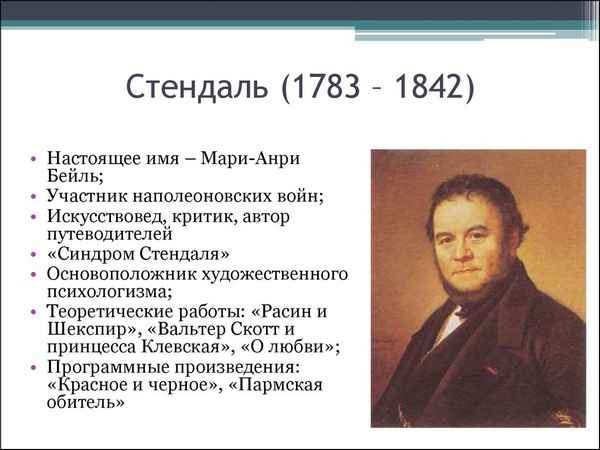 Стендаль (1783 – 1842)

• Настоящее имя – Мари-Анри Бейль;
• Участник наполеоновских войн;
• Искусствовед, критик, автор путеводителей
• «Синдром Стендаля»
• Основоположник художественного психологизма;
• Теоретические работы: «Расин и Шекспир», «Вальтер Скотт и принцесса Клевская», «О любви»;
• Программные произведения: «Красное и черное», «Пармская обитель»